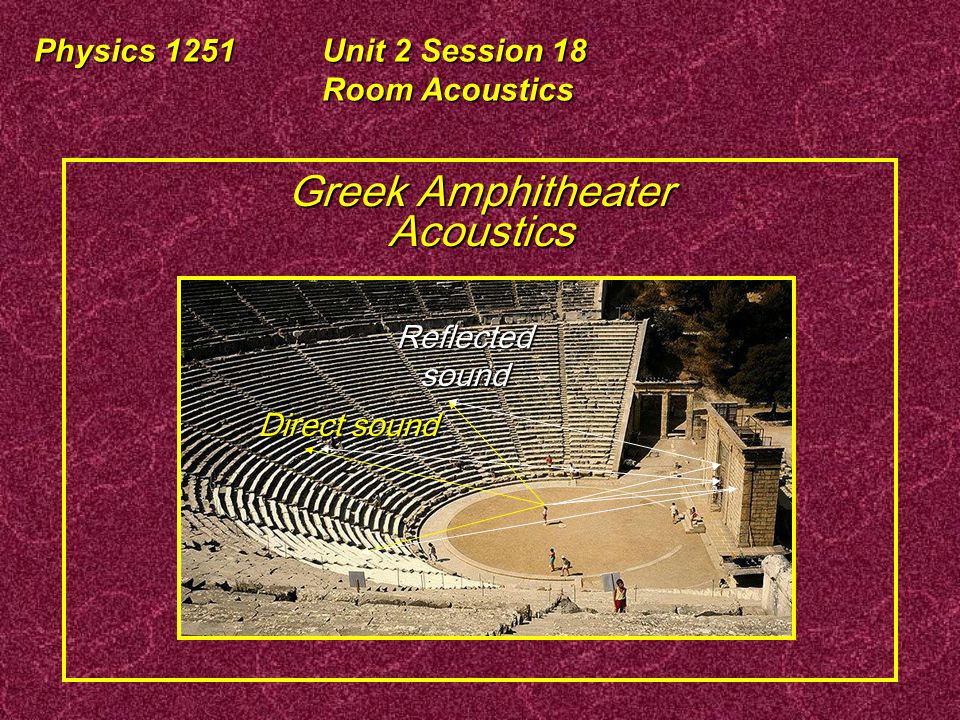 Physics 1251 Unit 2 Session 18
Room Acoustics

Greek Amphitheater Acoustics

Reflected sound

Direct sound